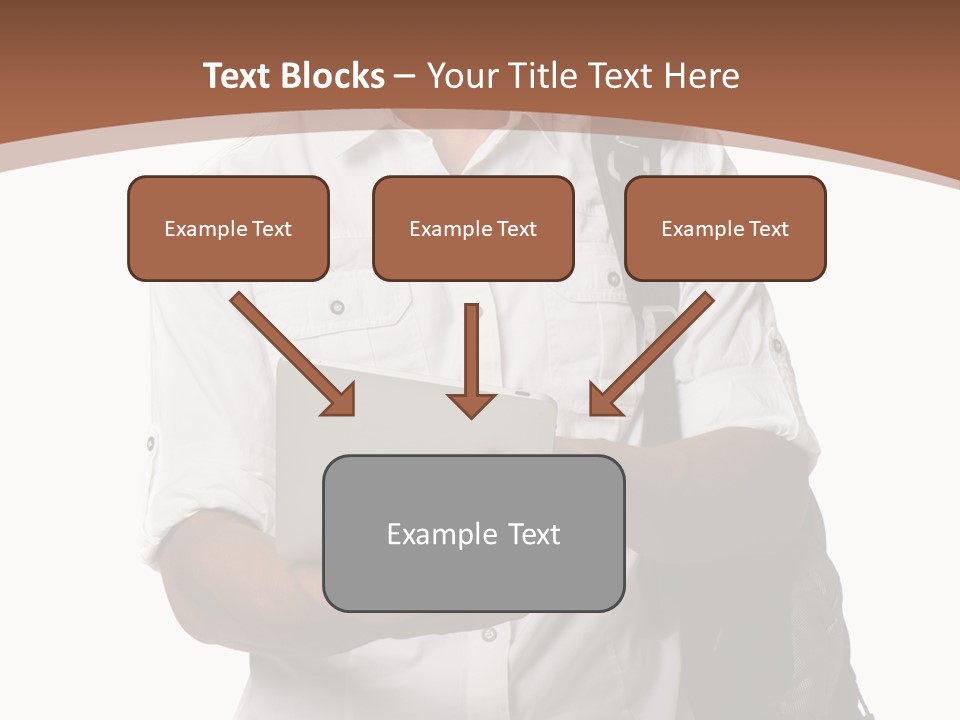 Text Blocks – Your Title Text Here

Example Text

Example Text

Example Text

Example Text